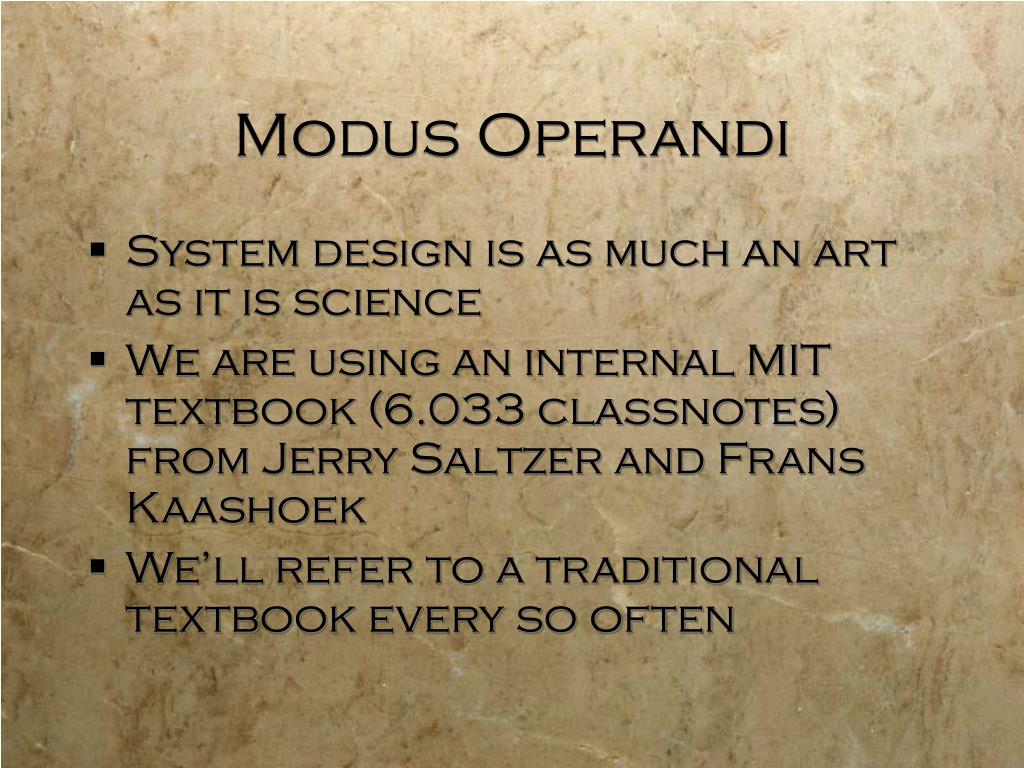 Modus Operandi

▪ System design is as much an art as it is science
▪ We are using an internal MIT textbook (6.033 classnotes) from Jerry Saltzer and Frans Kaashoek
▪ We'll refer to a traditional textbook every so often